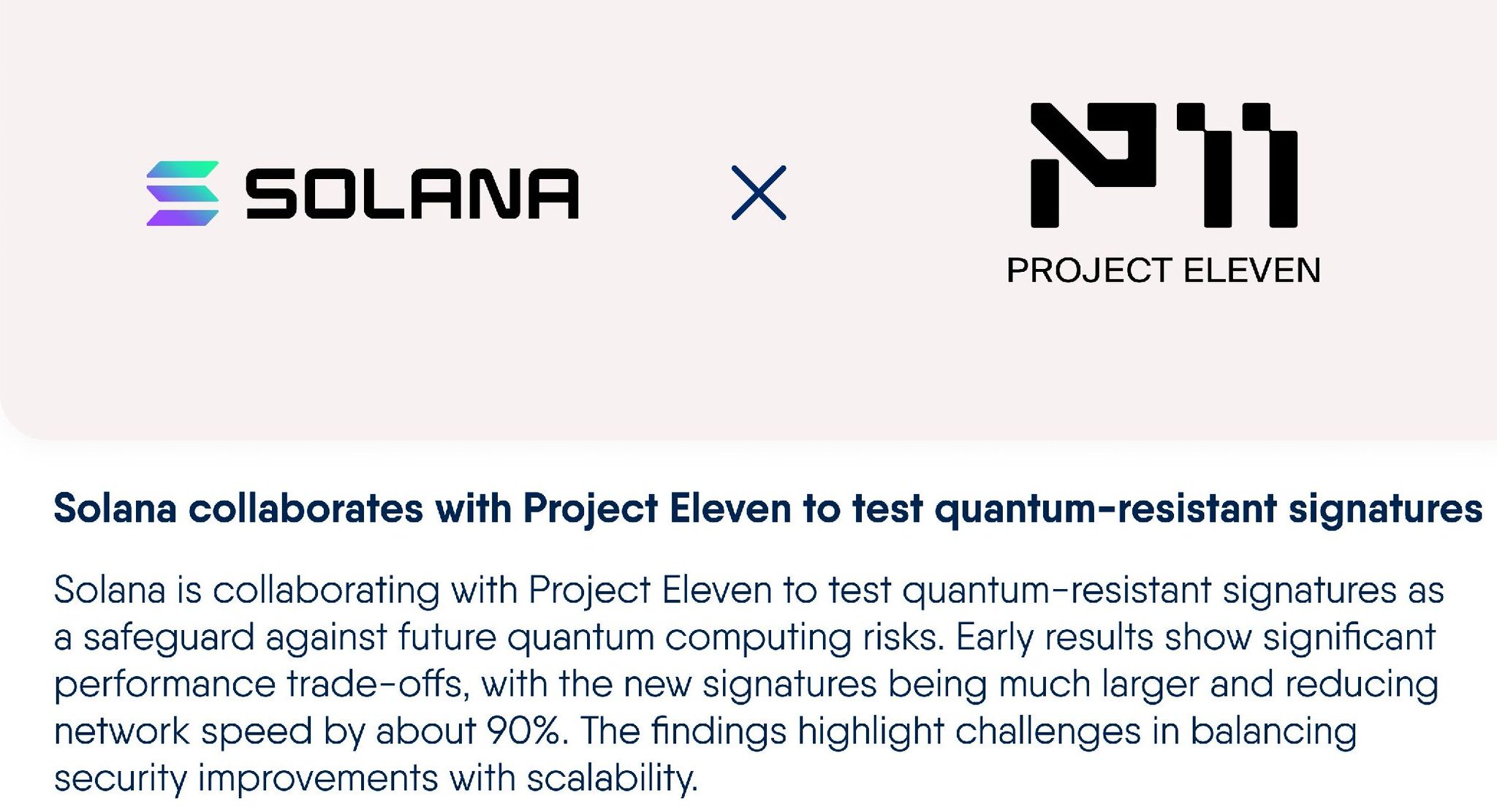 SOLANA

×

P11

PROJECT ELEVEN

Solana collaborates with Project Eleven to test quantum-resistant signatures

Solana is collaborating with Project Eleven to test quantum-resistant signatures as a safeguard against future quantum computing risks. Early results show significant performance trade-offs, with the new signatures being much larger and reducing network speed by about 90%. The findings highlight challenges in balancing security improvements with scalability.